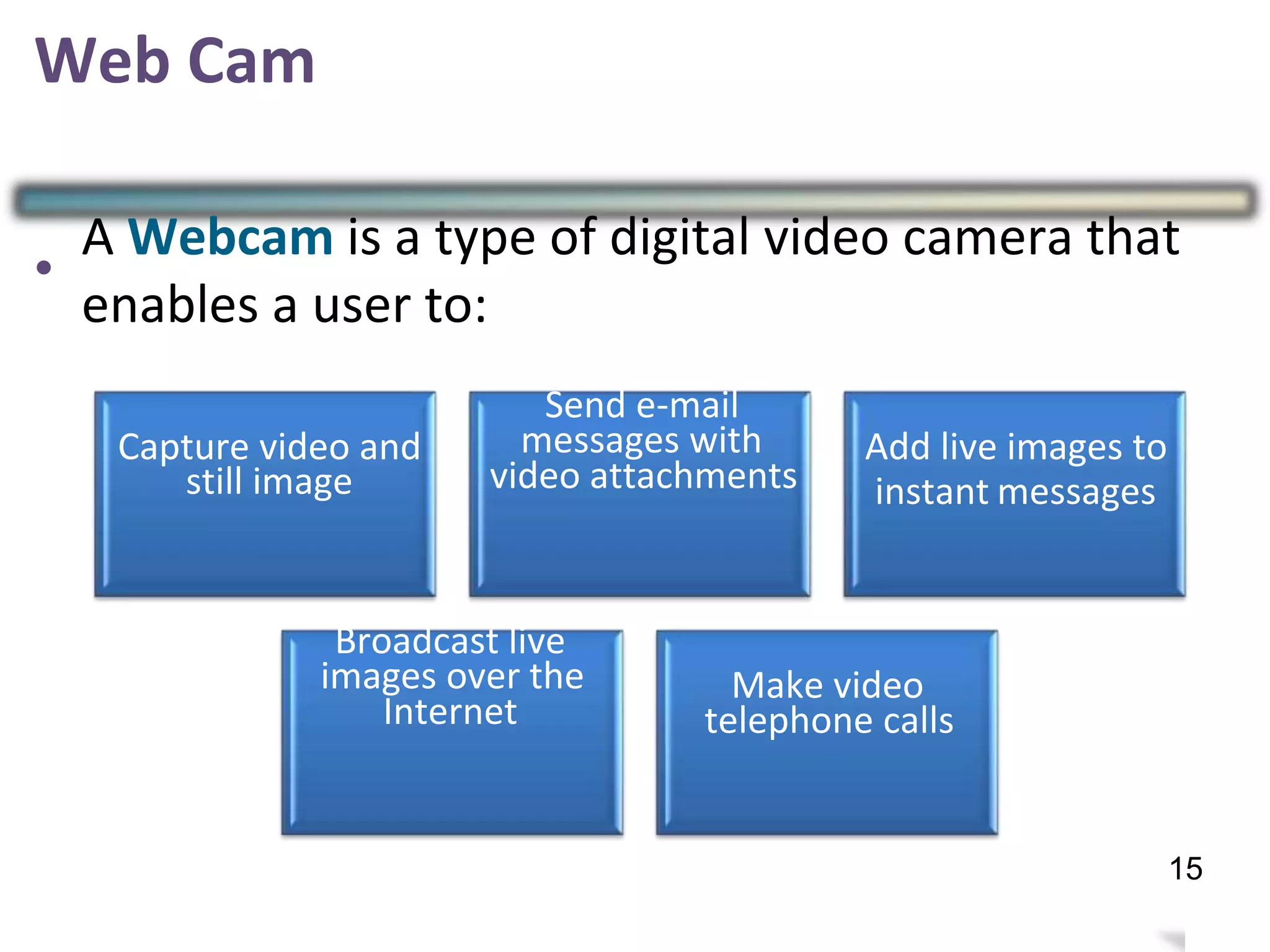 Web Cam

• A Webcam is a type of digital video camera that enables a user to:

Capture video and still image

Send e-mail messages with video attachments

Add live images to instant messages

Broadcast live images over the Internet

Make video telephone calls

15